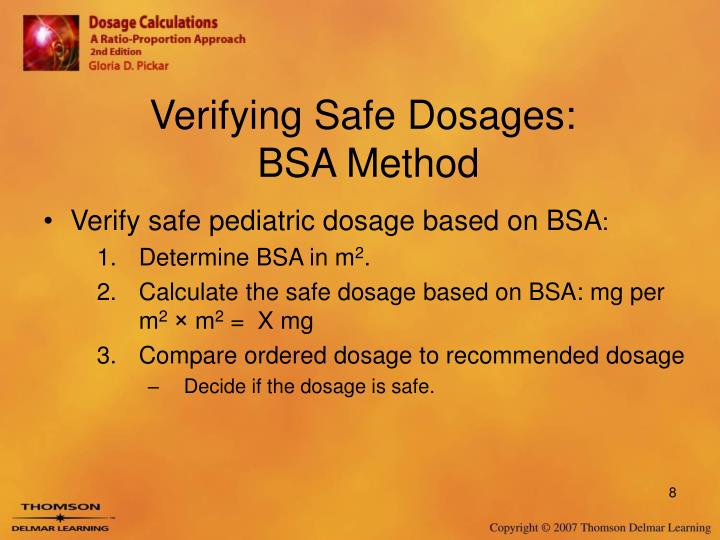 Dosage Calculations
A Ratio-Proportion Approach
2nd Edition
Gloria D. Pickar

Verifying Safe Dosages:
BSA Method

• Verify safe pediatric dosage based on BSA:
1. Determine BSA in $m^2$.
2. Calculate the safe dosage based on BSA: mg per $m^2 \times m^2 =$ X mg
3. Compare ordered dosage to recommended dosage
– Decide if the dosage is safe.

8

THOMSON
DELMAR LEARNING

Copyright © 2007 Thomson Delmar Learning